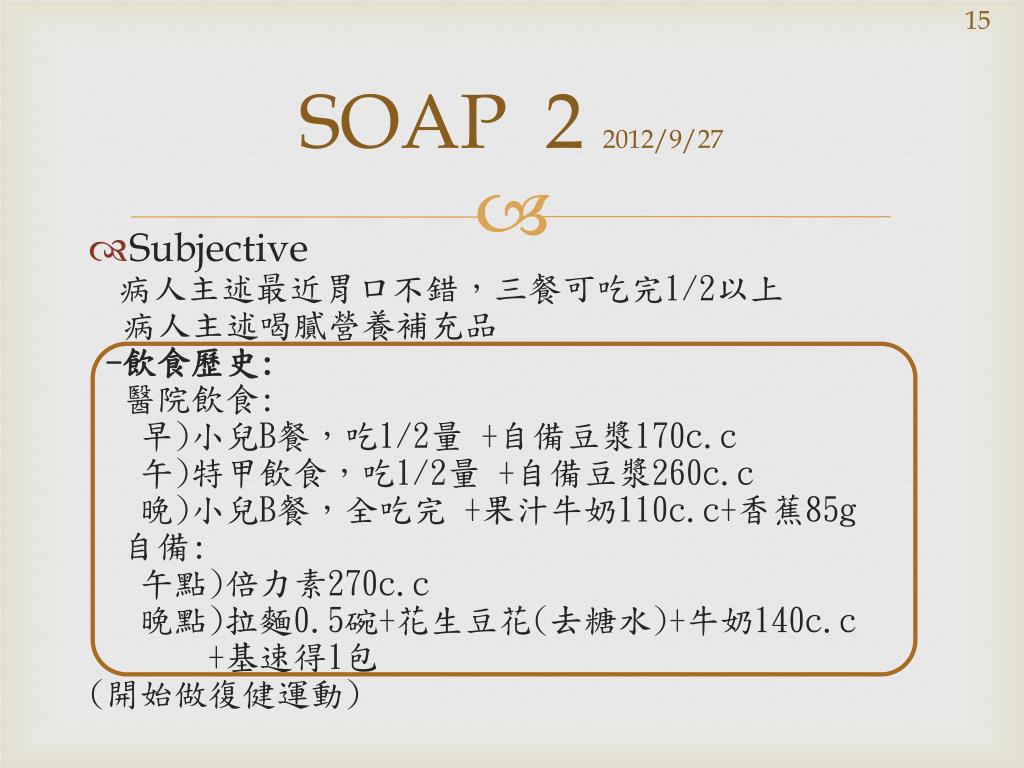 15

SOAP 2 2012/9/27

Subjective

病人主述最近胃口不錯，三餐可吃完1/2以上

病人主述喝膩營養補充品

-飲食歷史:

醫院飲食:

早)小兒B餐，吃1/2量 +自備豆漿170c.c

午)特甲飲食，吃1/2量 +自備豆漿260c.c

晚)小兒B餐，全吃完 +果汁牛奶110c.c+香蕉85g

自備:

午點)倍力素270c.c

晚點)拉麵0.5碗+花生豆花(去糖水)+牛奶140c.c +基速得1包

(開始做復健運動)